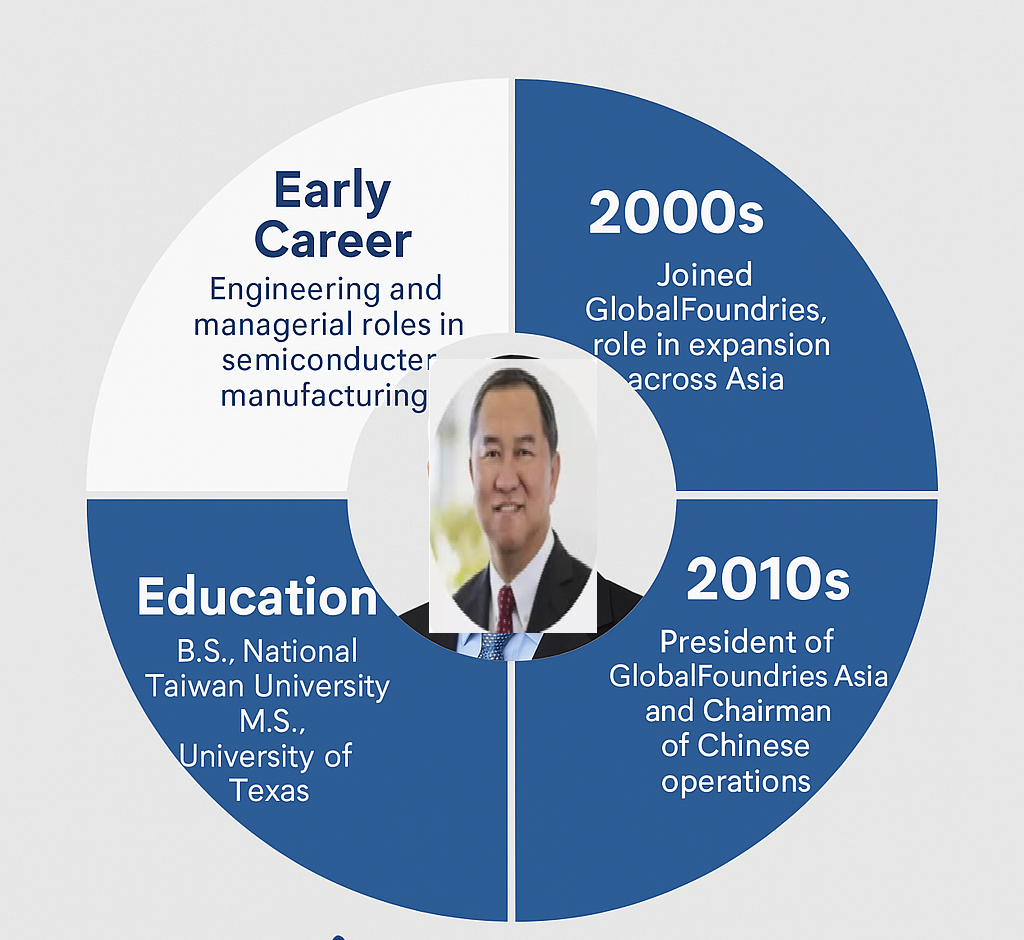 Early Career

Engineering and managerial roles in semiconducter manufacturing

2000s

Joined GlobalFoundries, role in expansion across Asia

Education

B.S., National Taiwan University M.S., University of Texas

2010s

President of GlobalFoundries Asia and Chairman of Chinese operations